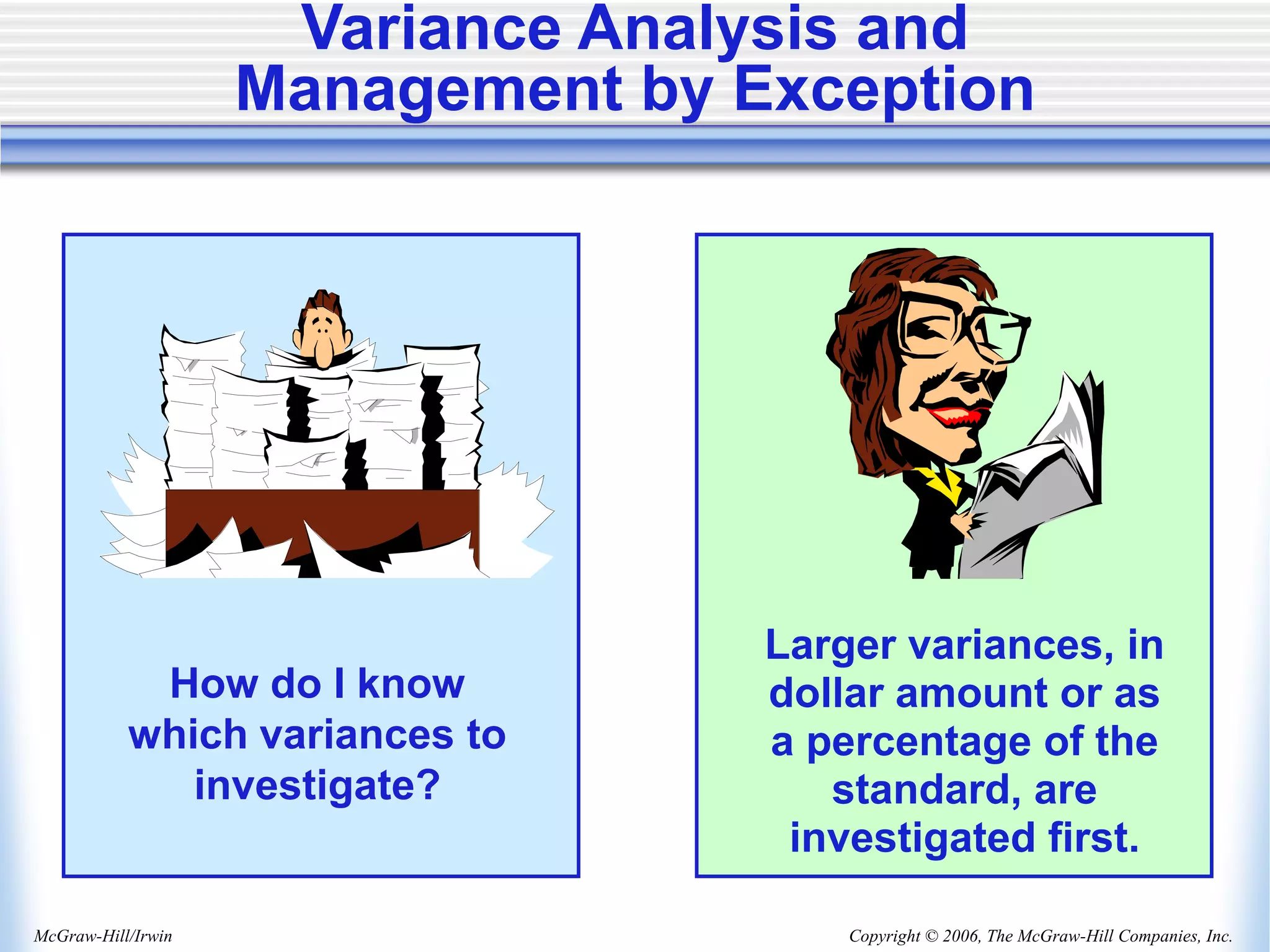 Variance Analysis and Management by Exception

How do I know which variances to investigate?

Larger variances, in dollar amount or as a percentage of the standard, are investigated first.

McGraw-Hill/Irwin

Copyright © 2006, The McGraw-Hill Companies, Inc.